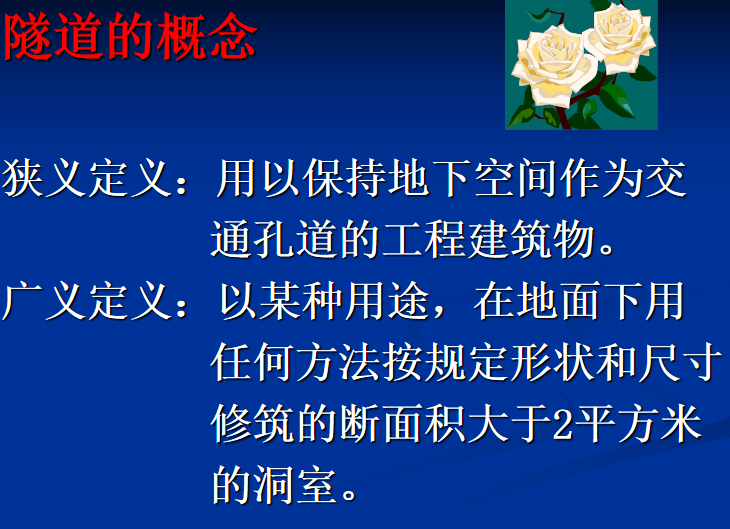 隧道的概念

狭义定义：用以保持地下空间作为交通孔道的工程建筑物。

广义定义：以某种用途，在地面下用任何方法按规定形状和尺寸修筑的断面积大于2平方米的洞室。